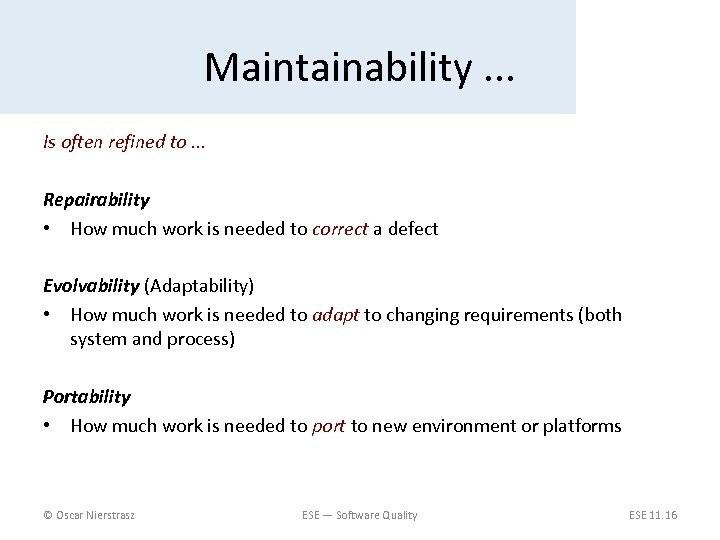 Maintainability ...

Is often refined to ...

Repairability
• How much work is needed to correct a defect

Evolvability (Adaptability)
• How much work is needed to adapt to changing requirements (both system and process)

Portability
• How much work is needed to port to new environment or platforms

© Oscar Nierstrasz

ESE — Software Quality

ESE 11.16